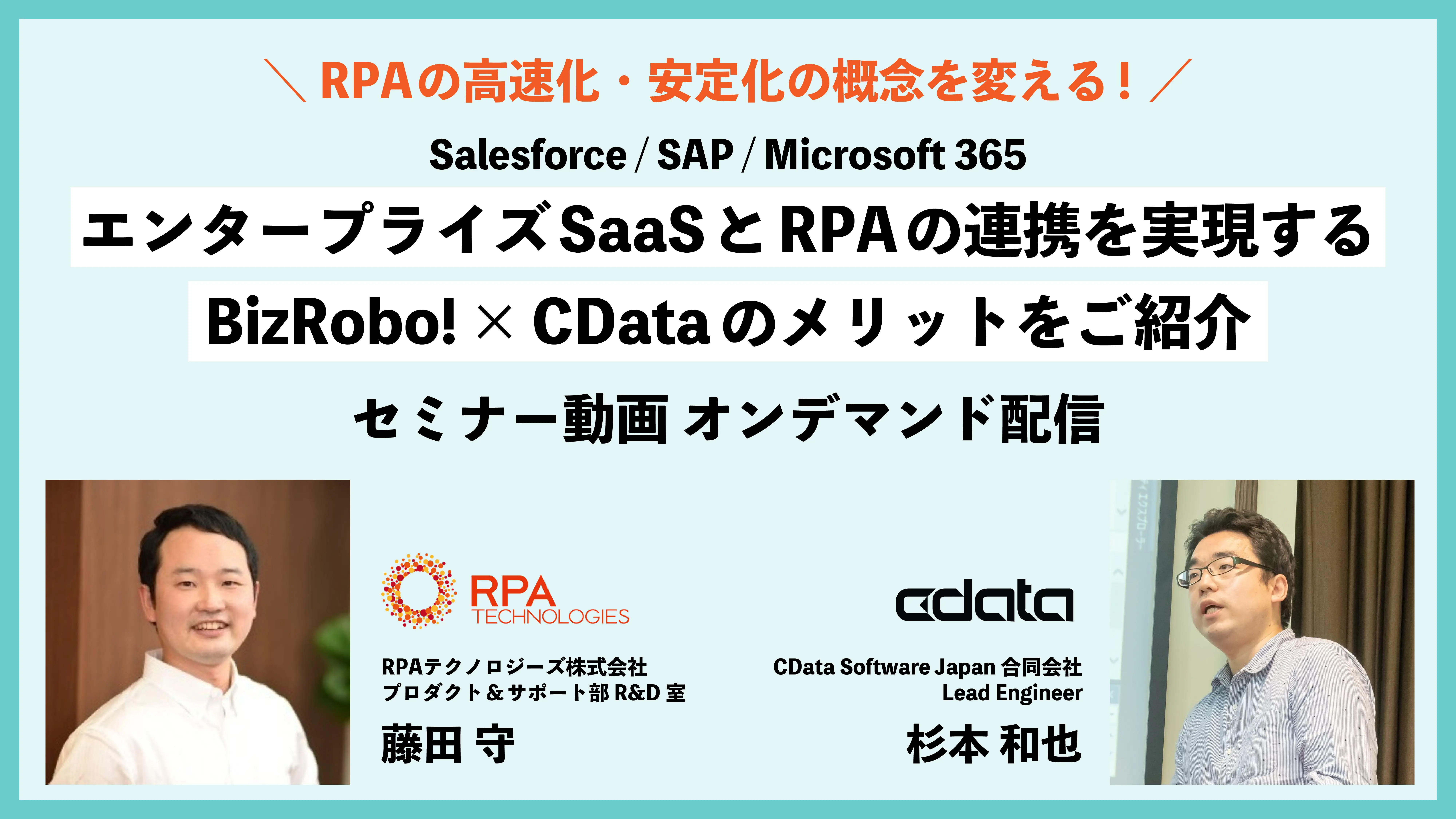 ＼ RPAの高速化・安定化の概念を変える！ ／

Salesforce / SAP / Microsoft 365

エンタープライズSaaSとRPAの連携を実現する

BizRobo! × CDataのメリットをご紹介

セミナー動画 オンデマンド配信

RPA TECHNOLOGIES

RPAテクノロジーズ株式会社
プロダクト＆サポート部 R&D 室

藤田 守

cdata

CData Software Japan 合同会社
Lead Engineer

杉本 和也